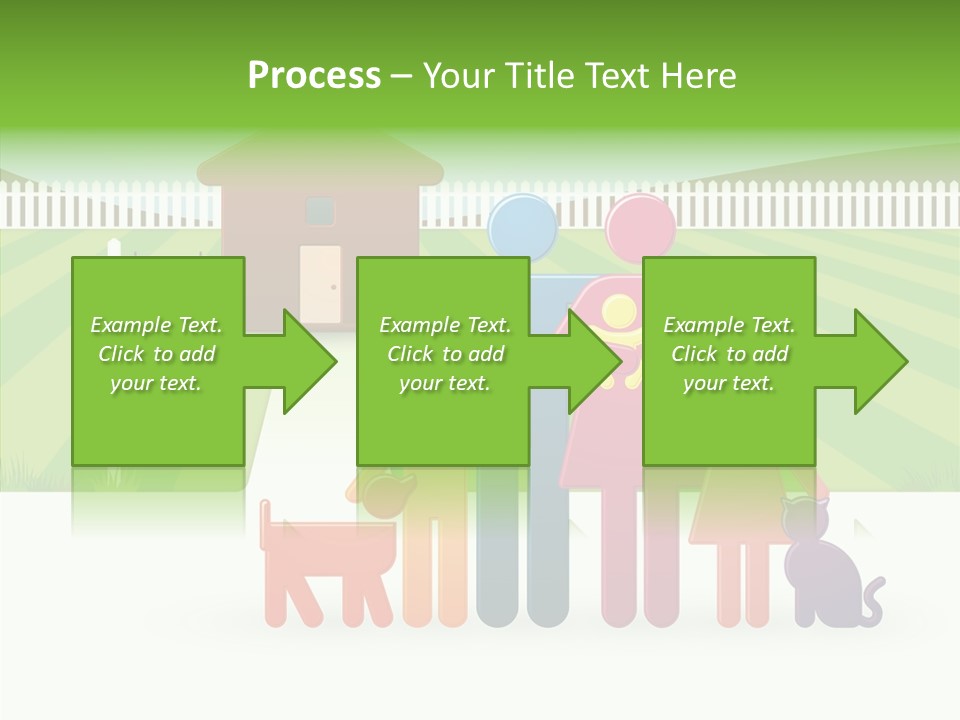 Process – Your Title Text Here

Example Text. Click to add your text.

Example Text. Click to add your text.

Example Text. Click to add your text.